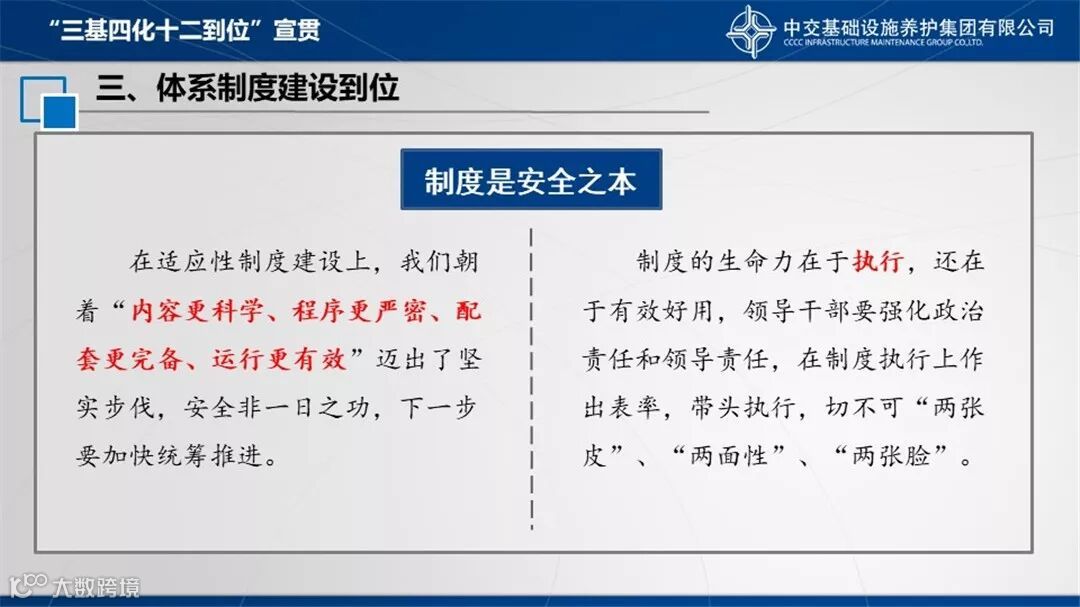 “三基四化十二到位”宣贯

中交基础设施养护集团有限公司
CCCC INFRASTRUCTURE MAINTENANCE GROUP CO.,LTD.

三、体系制度建设到位

制度是安全之本

在适应性制度建设上，我们朝着“内容更科学、程序更严密、配套更完备、运行更有效”迈出了坚实步伐，安全非一日之功，下一步要加快统筹推进。

制度的生命力在于执行，还在于有效好用，领导干部要强化政治责任和领导责任，在制度执行上作出表率，带头执行，切不可“两张皮”、“两面性”、“两张脸”。

大数跨境